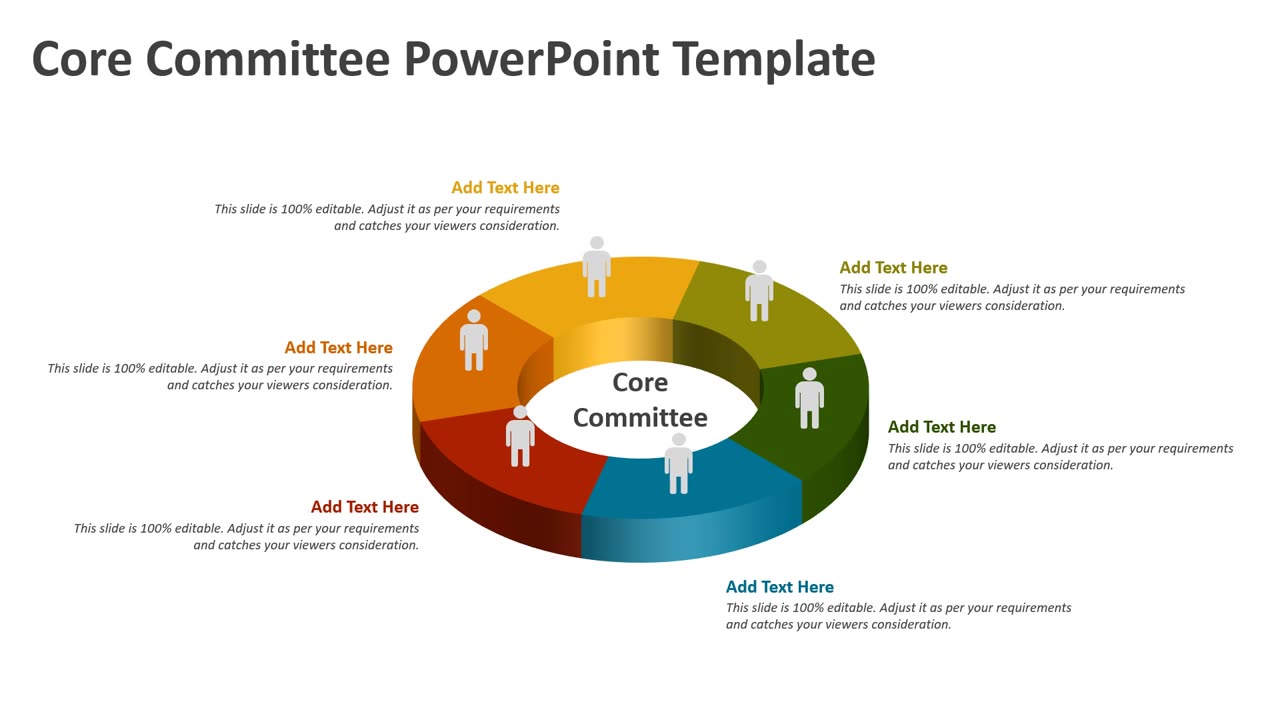 Core Committee PowerPoint Template

Add Text Here
This slide is 100% editable. Adjust it as per your requirements and catches your viewers consideration.

Add Text Here
This slide is 100% editable. Adjust it as per your requirements and catches your viewers consideration.

Add Text Here
This slide is 100% editable. Adjust it as per your requirements and catches your viewers consideration.

Core Committee

Add Text Here
This slide is 100% editable. Adjust it as per your requirements and catches your viewers consideration.

Add Text Here
This slide is 100% editable. Adjust it as per your requirements and catches your viewers consideration.

Add Text Here
This slide is 100% editable. Adjust it as per your requirements and catches your viewers consideration.